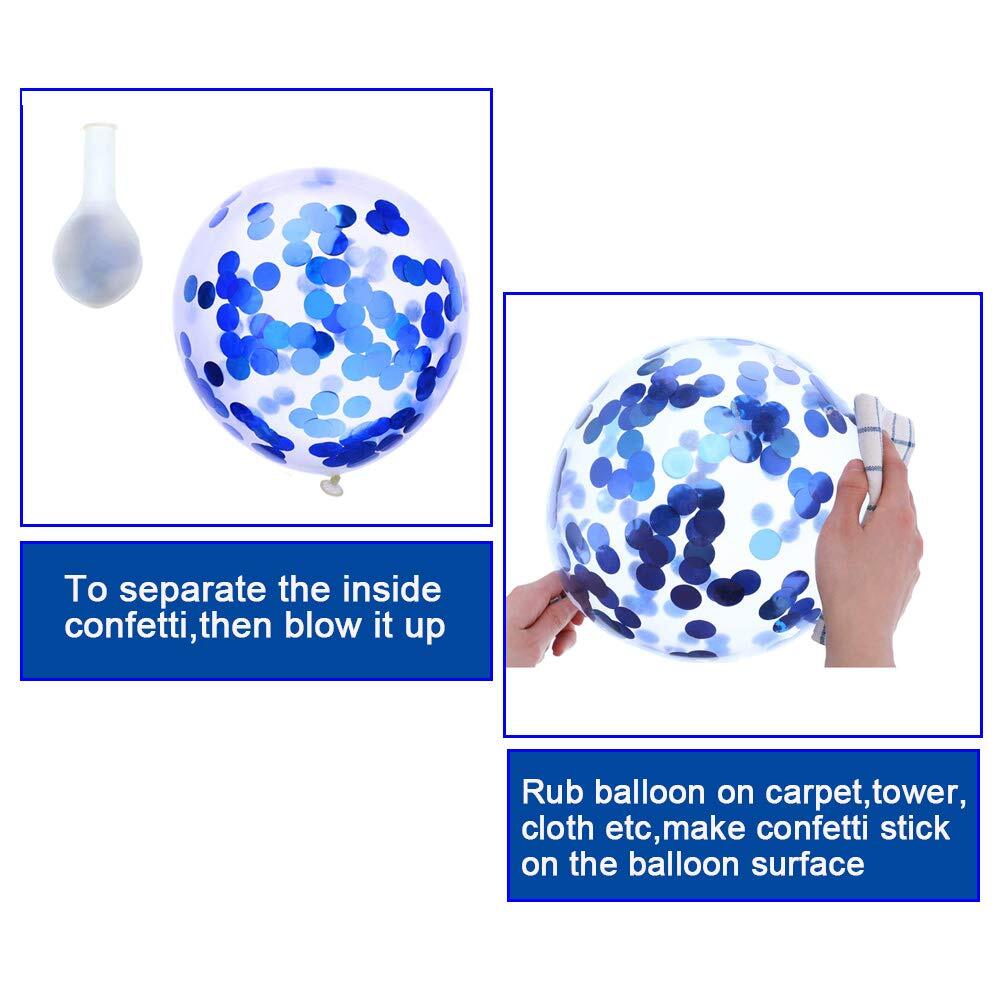 To separate the inside confetti,then blow it up

Rub balloon on carpet,tower, cloth etc,make confetti stick on the balloon surface